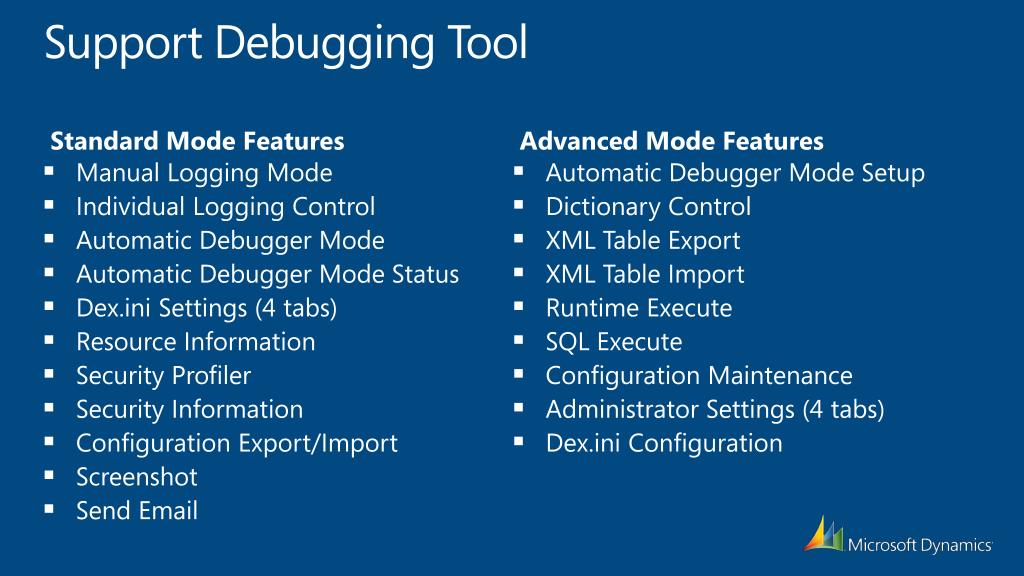 Support Debugging Tool

Standard Mode Features
▪ Manual Logging Mode
▪ Individual Logging Control
▪ Automatic Debugger Mode
▪ Automatic Debugger Mode Status
▪ Dex.ini Settings (4 tabs)
▪ Resource Information
▪ Security Profiler
▪ Security Information
▪ Configuration Export/Import
▪ Screenshot
▪ Send Email

Advanced Mode Features
▪ Automatic Debugger Mode Setup
▪ Dictionary Control
▪ XML Table Export
▪ XML Table Import
▪ Runtime Execute
▪ SQL Execute
▪ Configuration Maintenance
▪ Administrator Settings (4 tabs)
▪ Dex.ini Configuration

Microsoft Dynamics